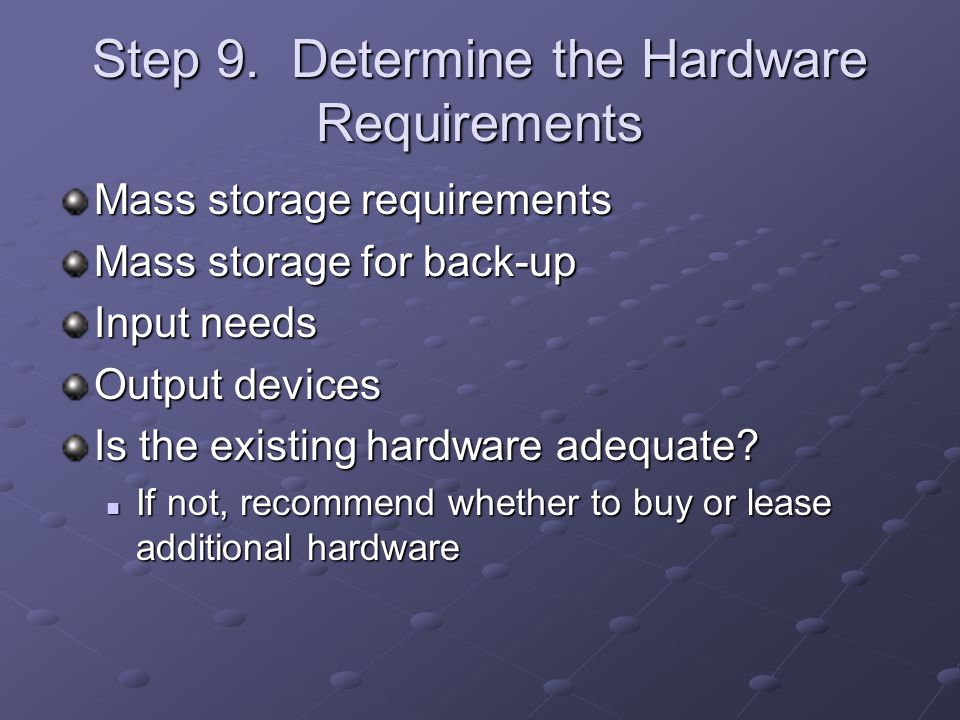 Step 9. Determine the Hardware Requirements

Mass storage requirements
Mass storage for back-up
Input needs
Output devices
Is the existing hardware adequate?
If not, recommend whether to buy or lease additional hardware